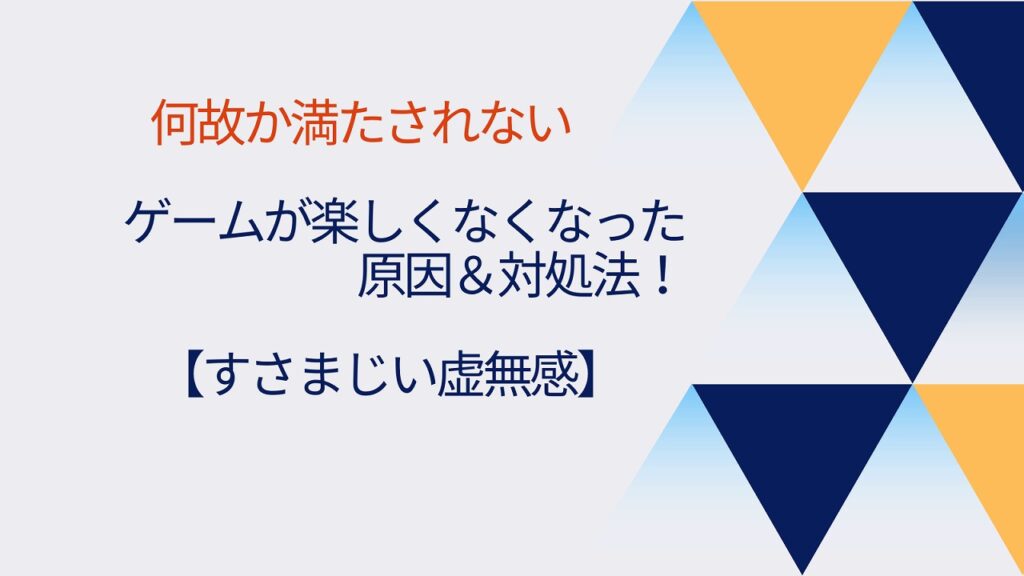 何故か満たされない

ゲームが楽しくなくなった
原因＆対処法！

【すさまじい虚無感】